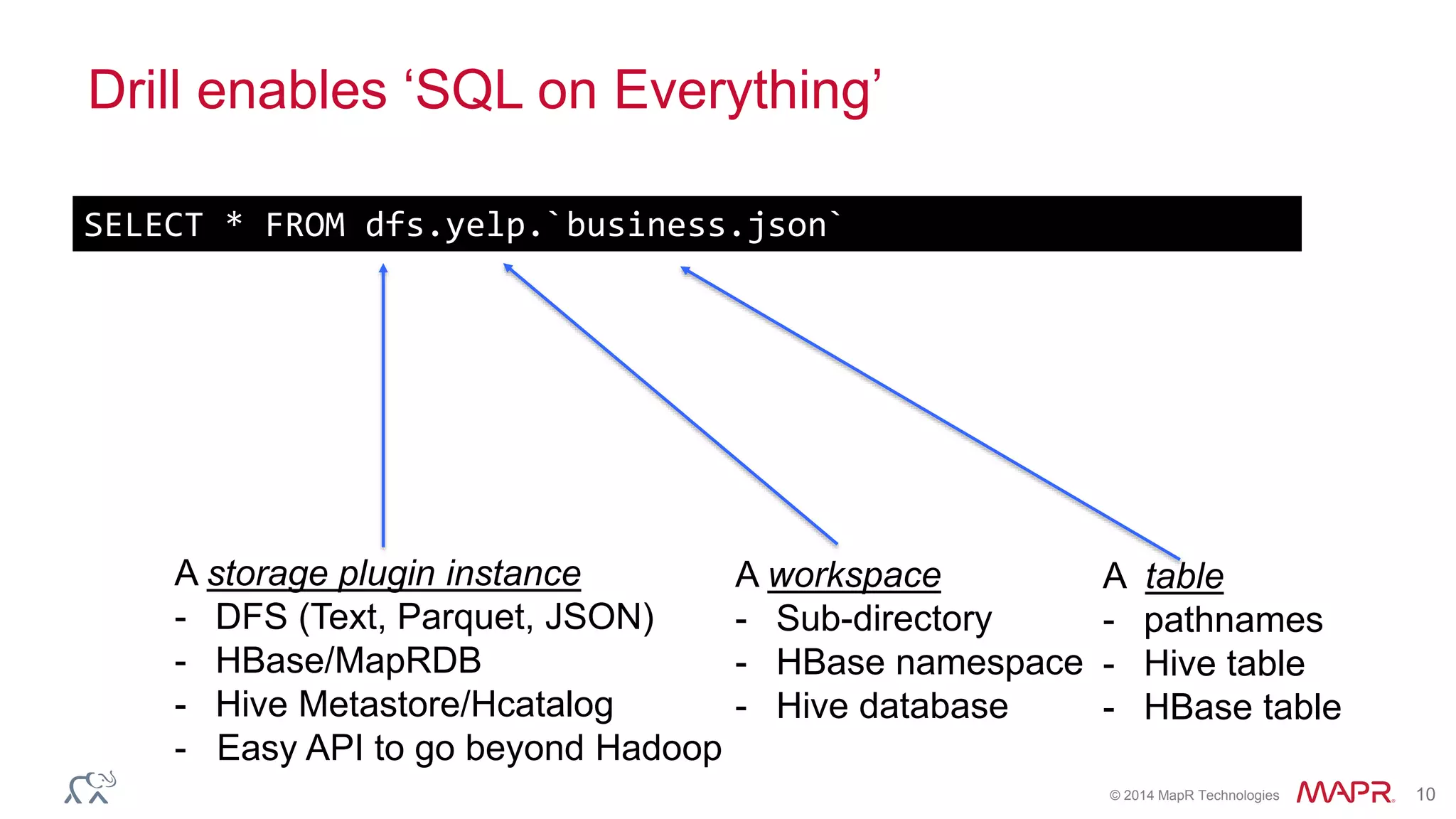 Drill enables ‘SQL on Everything’

SELECT * FROM dfs.yelp.`business.json`

A storage plugin instance
- DFS (Text, Parquet, JSON)
- HBase/MapRDB
- Hive Metastore/Hcatalog
- Easy API to go beyond Hadoop

A workspace
- Sub-directory
- HBase namespace
- Hive database

A table
- pathnames
- Hive table
- HBase table

© 2014 MapR Technologies MAPR 10